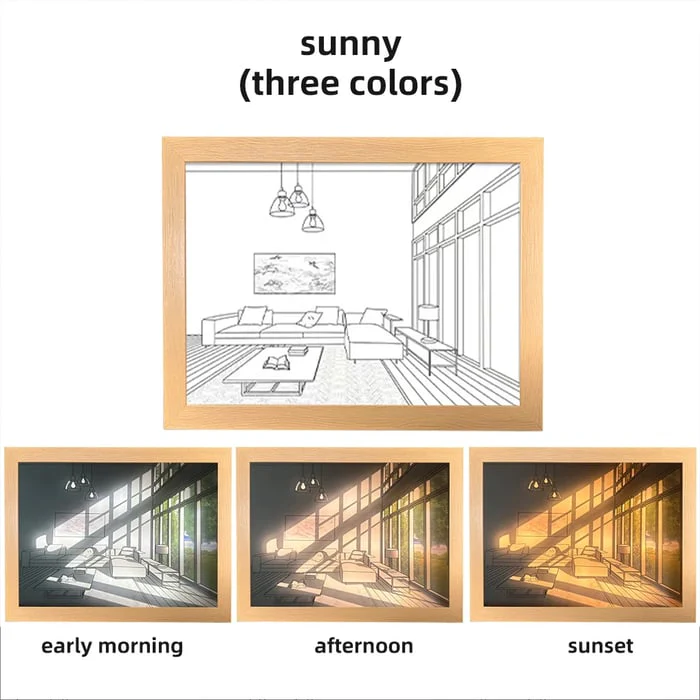 sunny
(three colors)

early morning

afternoon

sunset